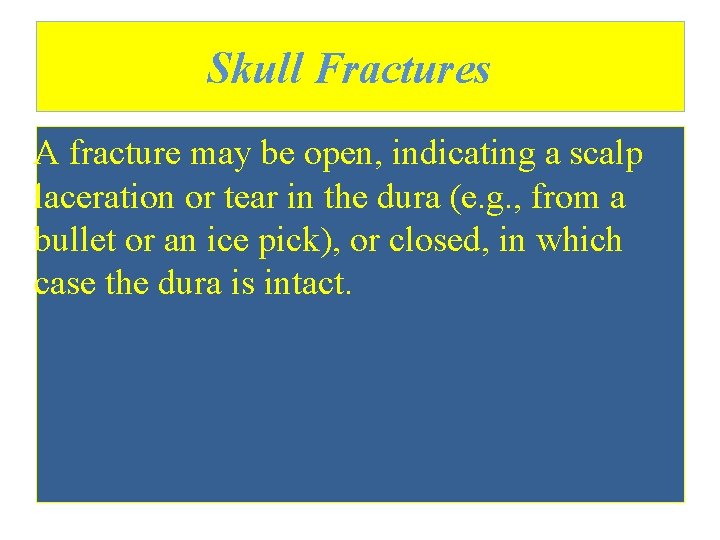 Skull Fractures

A fracture may be open, indicating a scalp laceration or tear in the dura (e.g., from a bullet or an ice pick), or closed, in which case the dura is intact.